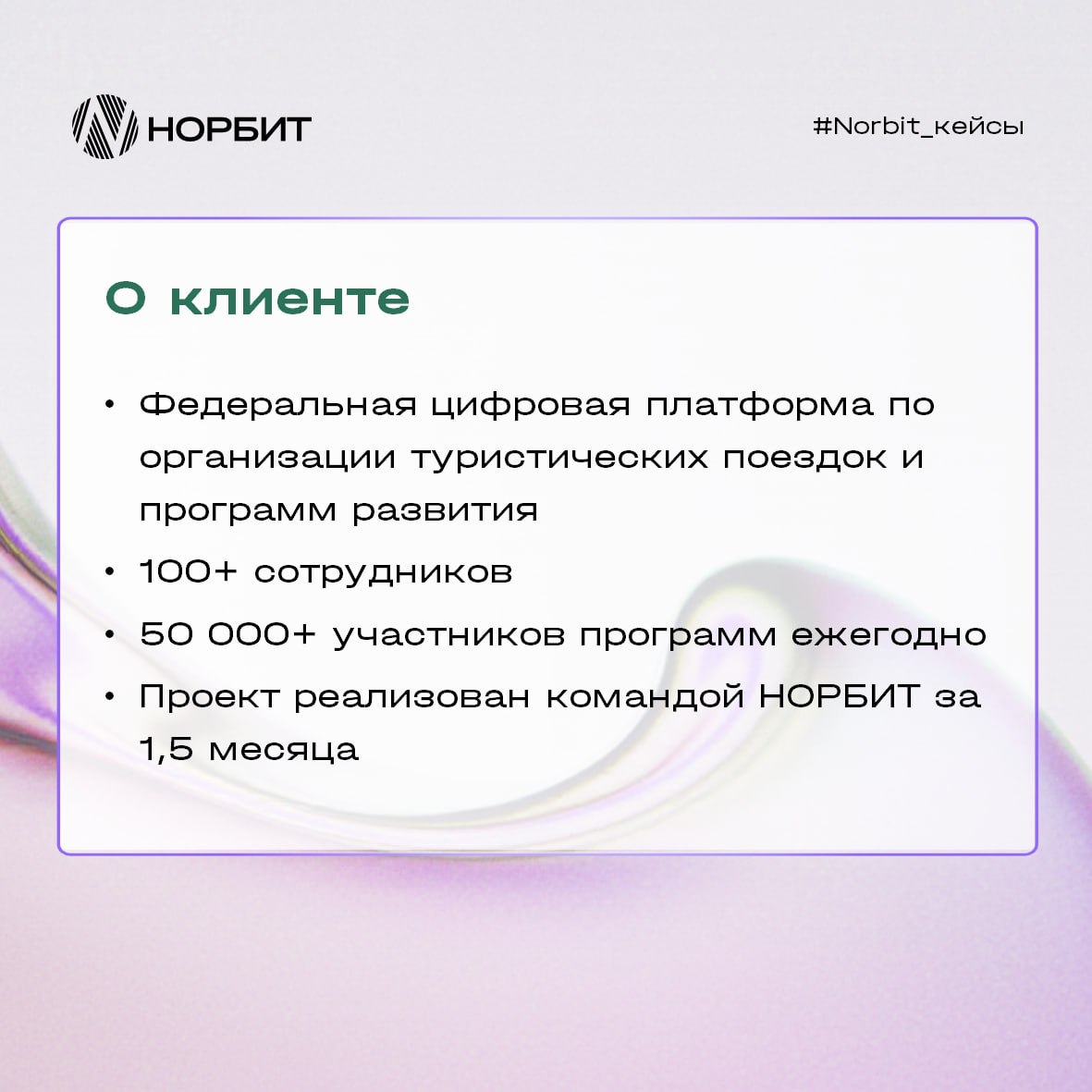 НОРБИТ

#Norbit_кейсы

О клиенте

• Федеральная цифровая платформа по организации туристических поездок и программ развития
• 100+ сотрудников
• 50 000+ участников программ ежегодно
• Проект реализован командой НОРБИТ за 1,5 месяца